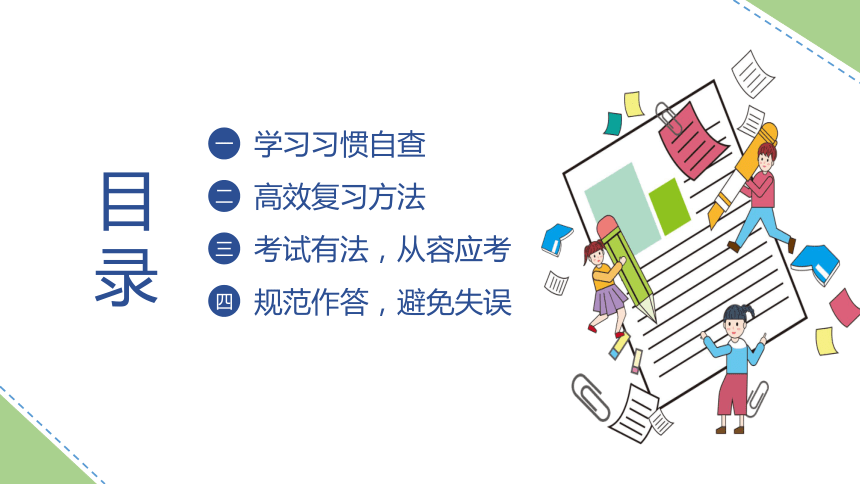 目录

一 学习习惯自查

二 高效复习方法

三 考试有法，从容应考

四 规范作答，避免失误